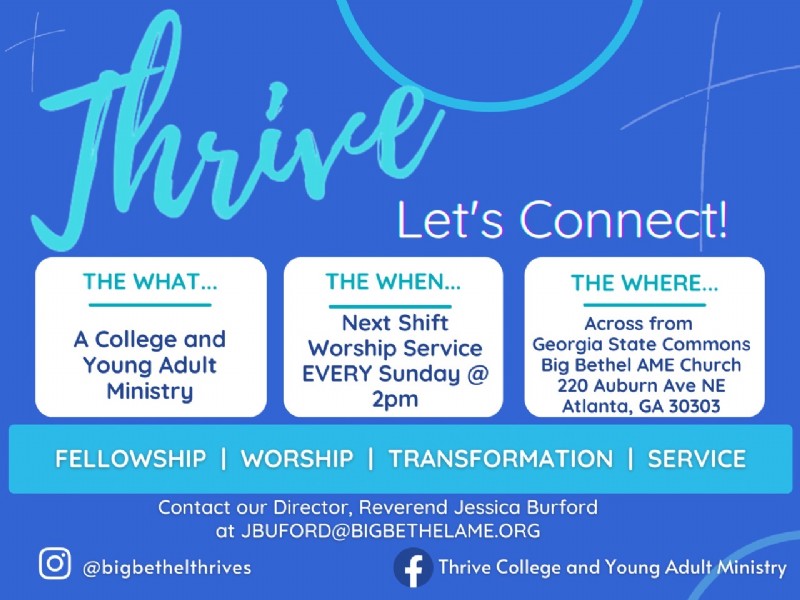 Thrive

Let's Connect!

THE WHAT...

A College and Young Adult Ministry

THE WHEN...

Next Shift Worship Service EVERY Sunday @ 2pm

THE WHERE...

Across from Georgia State Commons Big Bethel AME Church 220 Auburn Ave NE Atlanta, GA 30303

FELLOWSHIP | WORSHIP | TRANSFORMATION | SERVICE

Contact our Director, Reverend Jessica Burford at JBUFORD@BIGBETHELAME.ORG

@bigbethelthrives

Thrive College and Young Adult Ministry